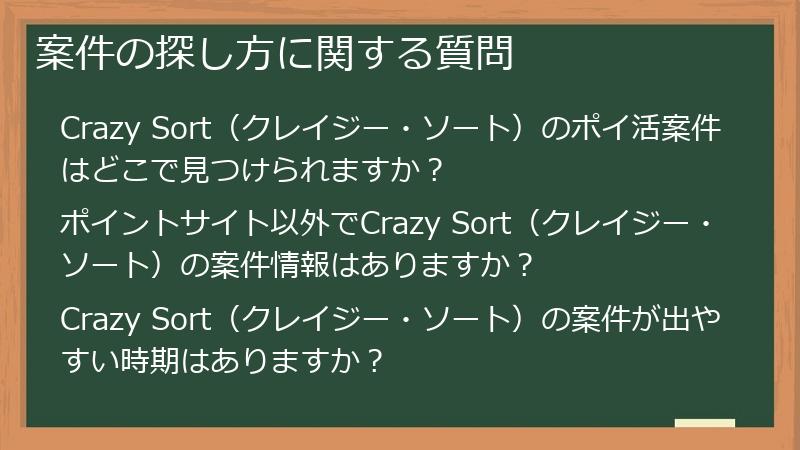 案件の探し方に関する質問

Crazy Sort（クレイジー・ソート）のポイ活案件はどこで見つけられますか？

ポイントサイト以外でCrazy Sort（クレイジー・ソート）の案件情報はありますか？

Crazy Sort（クレイジー・ソート）の案件が出やすい時期はありますか？